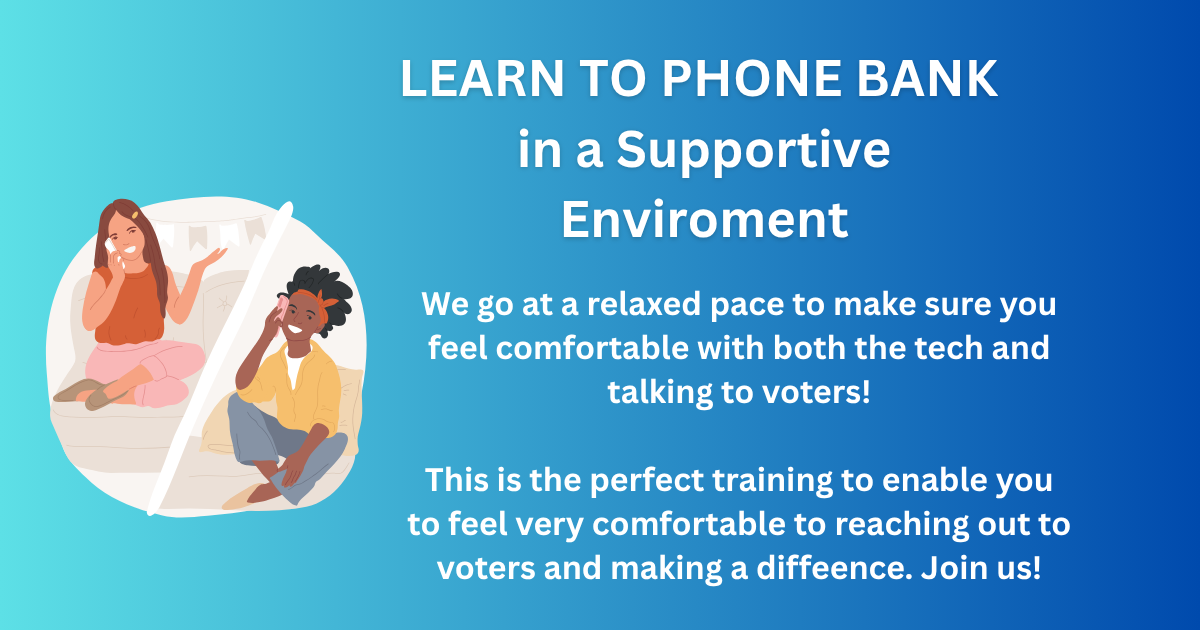 LEARN TO PHONE BANK in a Supportive Enviroment

We go at a relaxed pace to make sure you feel comfortable with both the tech and talking to voters!

This is the perfect training to enable you to feel very comfortable to reaching out to voters and making a diffeence. Join us!